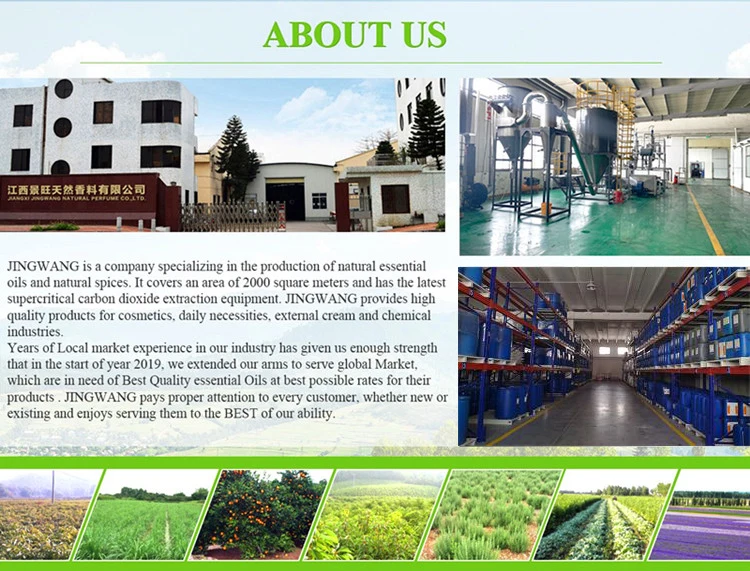 ABOUT US

江西景旺天然香料有限公司
JIANGXI JINGWANG NATURAL PERFUME CO.,LTD.

JINGWANG is a company specializing in the production of natural essential oils and natural spices. It covers an area of 2000 square meters and has the latest supercritical carbon dioxide extraction equipment. JINGWANG provides high quality products for cosmetics, daily necessities, external cream and chemical industries.
Years of Local market experience in our industry has given us enough strength that in the start of year 2019, we extended our arms to serve global Market, which are in need of Best Quality essential Oils at best possible rates for their products . JINGWANG pays proper attention to every customer, whether new or existing and enjoys serving them to the BEST of our ability.